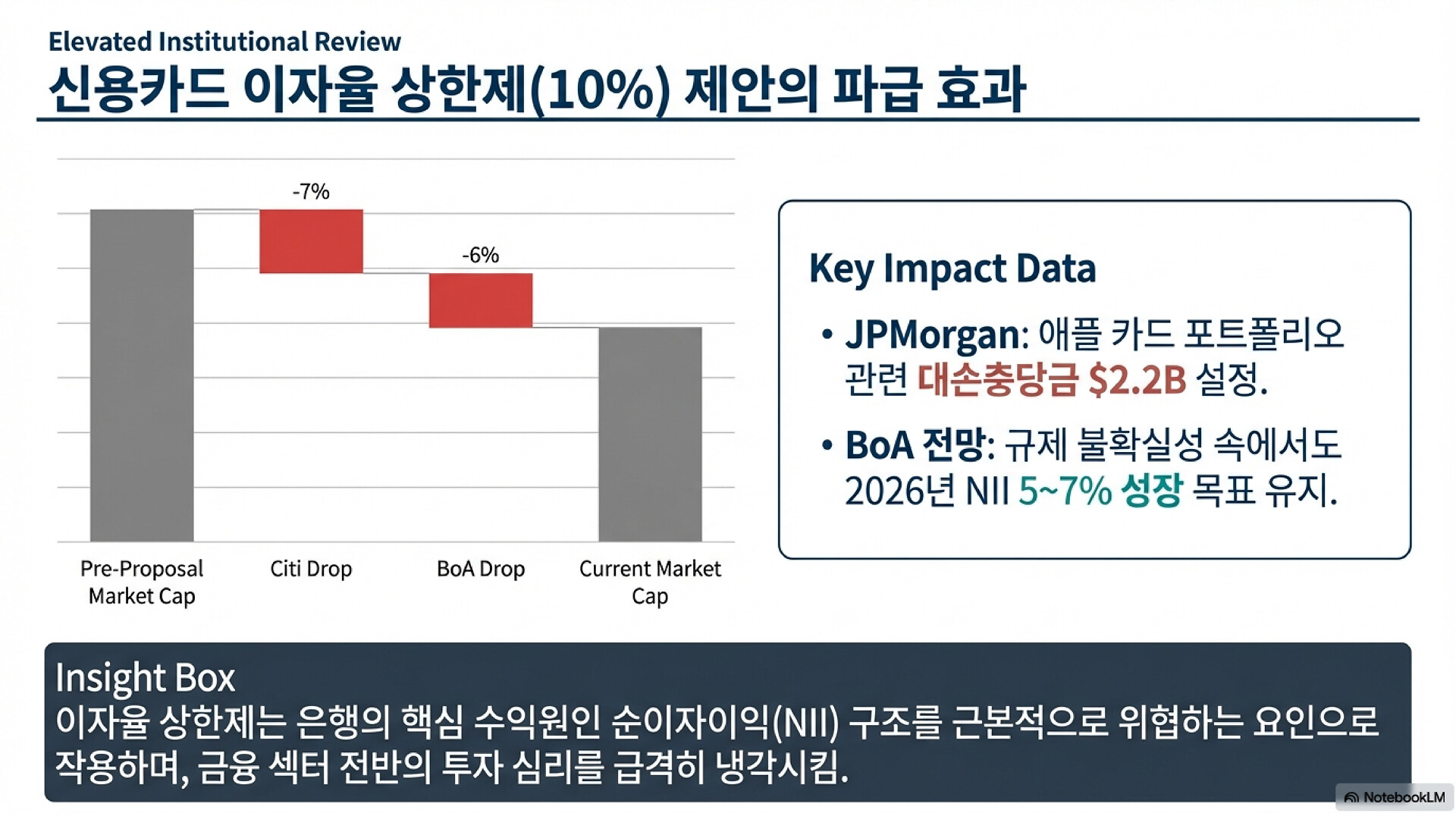 Elevated Institutional Review

신용카드 이자율 상한제(10%) 제안의 파급 효과

-7%

-6%

Pre-Proposal Market Cap

Citi Drop

BoA Drop

Current Market Cap

Key Impact Data

• JPMorgan: 애플 카드 포트폴리오 관련 대손충당금 $2.2B 설정.

• BoA 전망: 규제 불확실성 속에서도 2026년 NII 5~7% 성장 목표 유지.

Insight Box
이자율 상한제는 은행의 핵심 수익원인 순이자이익(NII) 구조를 근본적으로 위협하는 요인으로 작용하며, 금융 섹터 전반의 투자 심리를 급격히 냉각시킴.

NotebookLM